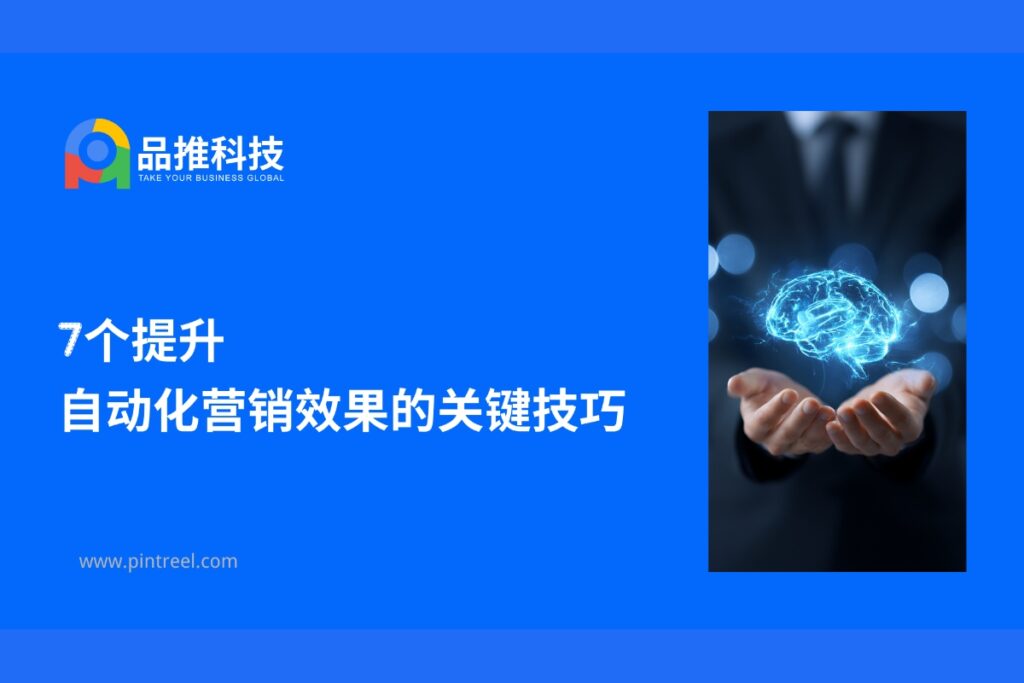 品推科技
TAKE YOUR BUSINESS GLOBAL

7个提升
自动化营销效果的关键技巧

www.pintreel.com